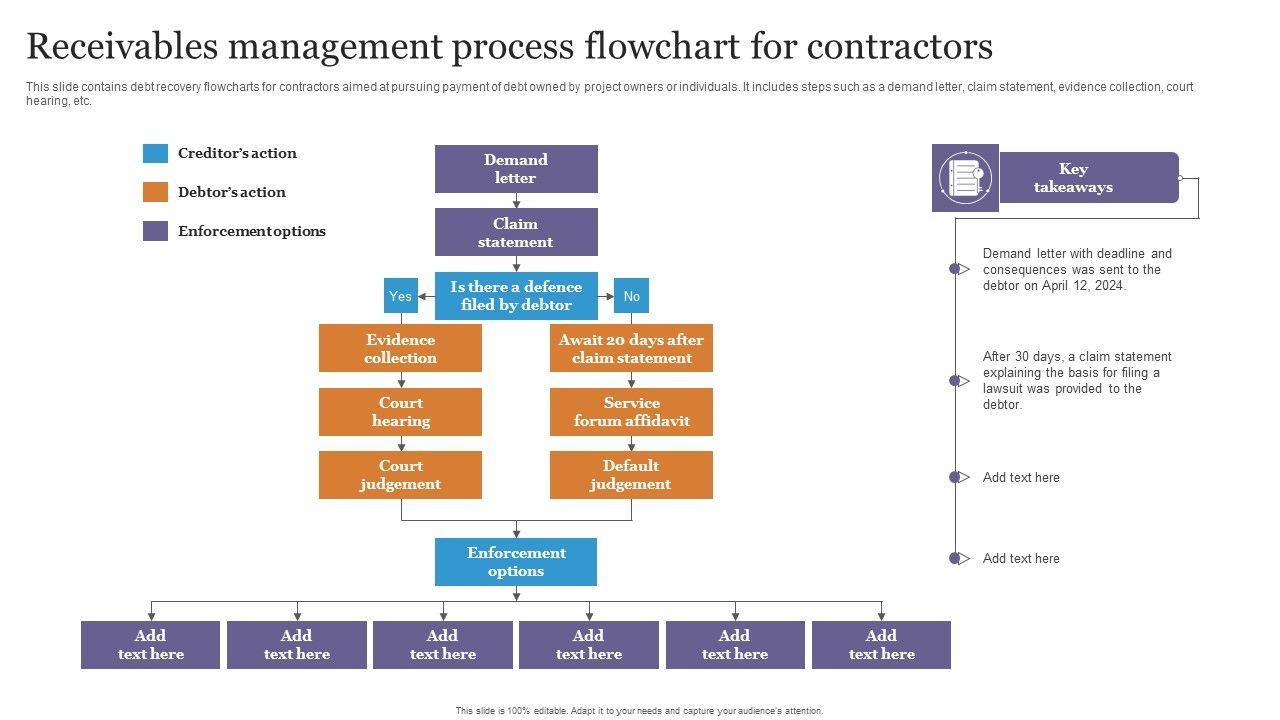 Receivables management process flowchart for contractors

This slide contains debt recovery flowcharts for contractors aimed at pursuing payment of debt owned by project owners or individuals. It includes steps such as a demand letter, claim statement, evidence collection, court hearing, etc.

Creditor's action

Debtor's action

Enforcement options

Demand letter

Claim statement

Is there a defence filed by debtor

Yes

No

Evidence collection

Court hearing

Court judgement

Await 20 days after claim statement

Service forum affidavit

Default judgement

Enforcement options

Add text here

Add text here

Add text here

Add text here

Add text here

Add text here

Key takeaways

Demand letter with deadline and consequences was sent to the debtor on April 12, 2024.

After 30 days, a claim statement explaining the basis for filing a lawsuit was provided to the debtor.

Add text here

Add text here

This slide is 100% editable. Adapt it to your needs and capture your audience's attention.